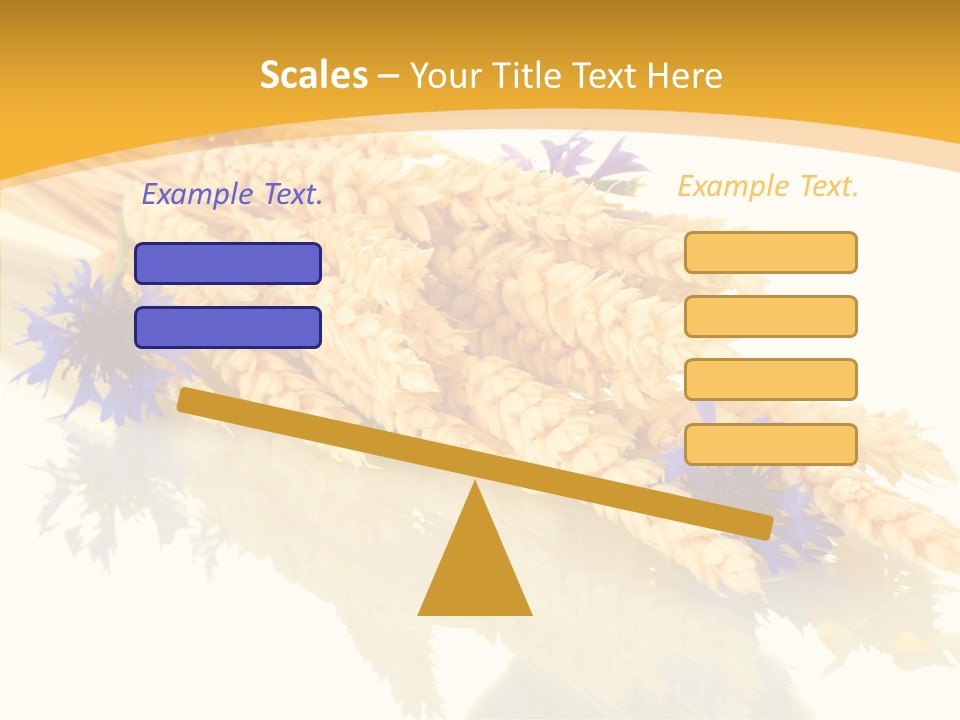 Scales – Your Title Text Here

Example Text.

Example Text.